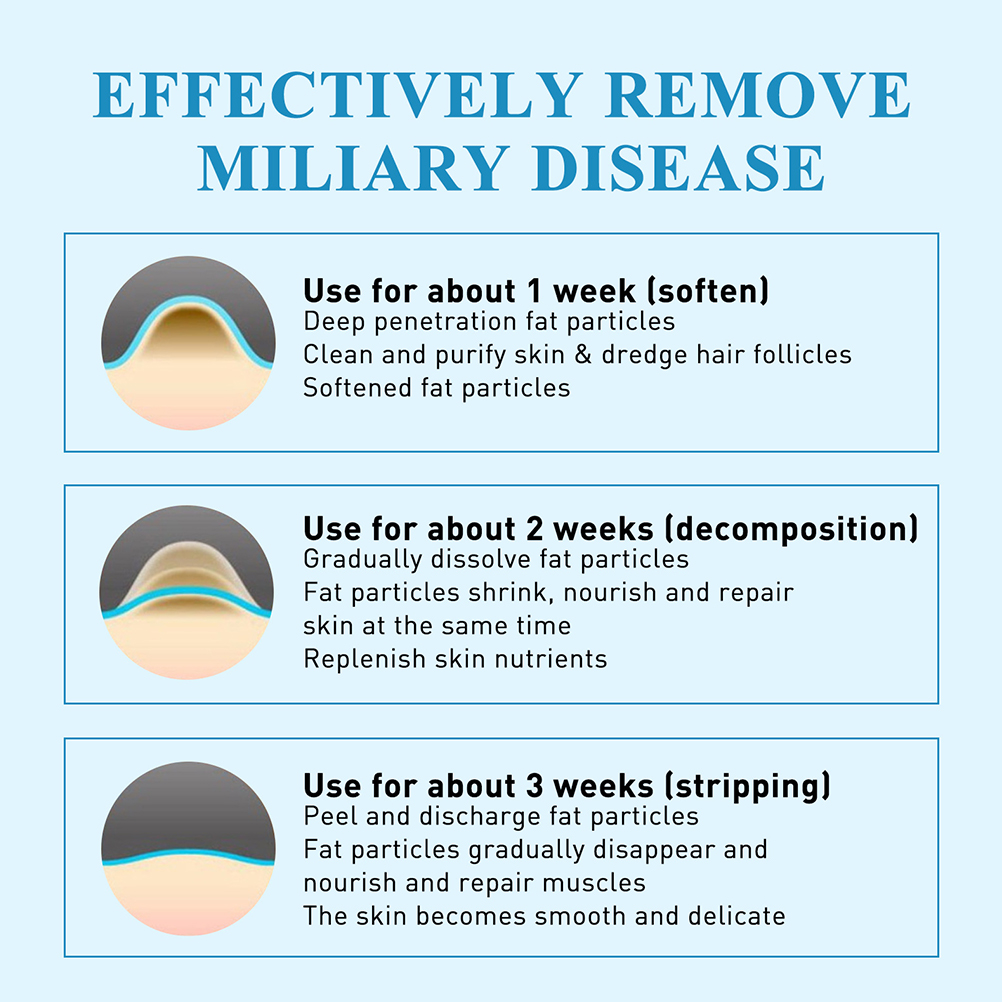 EFFECTIVELY REMOVE MILIARY DISEASE

Use for about 1 week (soften)
Deep penetration fat particles
Clean and purify skin & dredge hair follicles
Softened fat particles

Use for about 2 weeks (decomposition)
Gradually dissolve fat particles
Fat particles shrink, nourish and repair skin at the same time
Replenish skin nutrients

Use for about 3 weeks (stripping)
Peel and discharge fat particles
Fat particles gradually disappear and nourish and repair muscles
The skin becomes smooth and delicate